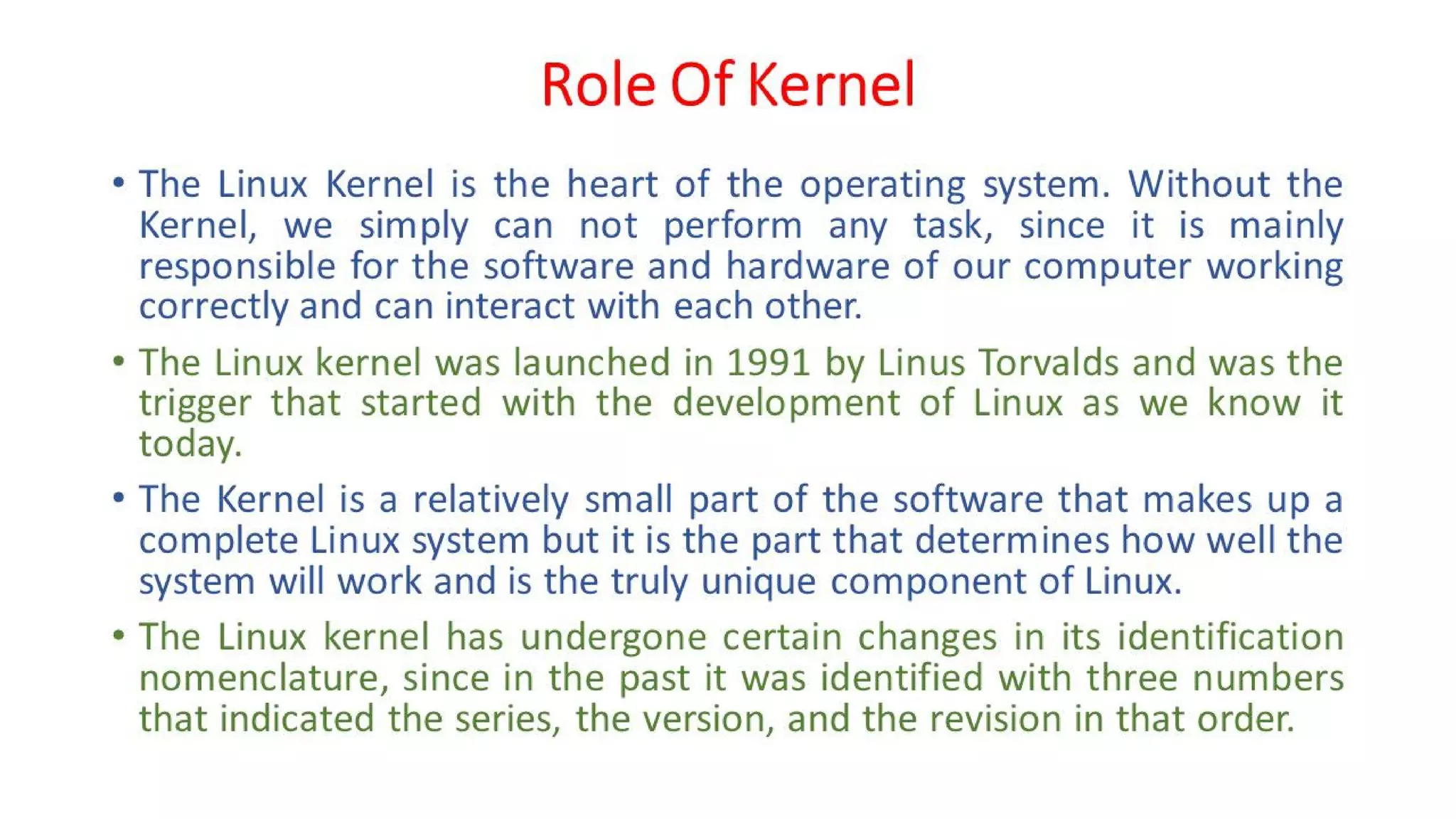 Role Of Kernel

• The Linux Kernel is the heart of the operating system. Without the Kernel, we simply can not perform any task, since it is mainly responsible for the software and hardware of our computer working correctly and can interact with each other.

• The Linux kernel was launched in 1991 by Linus Torvalds and was the trigger that started with the development of Linux as we know it today.

• The Kernel is a relatively small part of the software that makes up a complete Linux system but it is the part that determines how well the system will work and is the truly unique component of Linux.

• The Linux kernel has undergone certain changes in its identification nomenclature, since in the past it was identified with three numbers that indicated the series, the version, and the revision in that order.